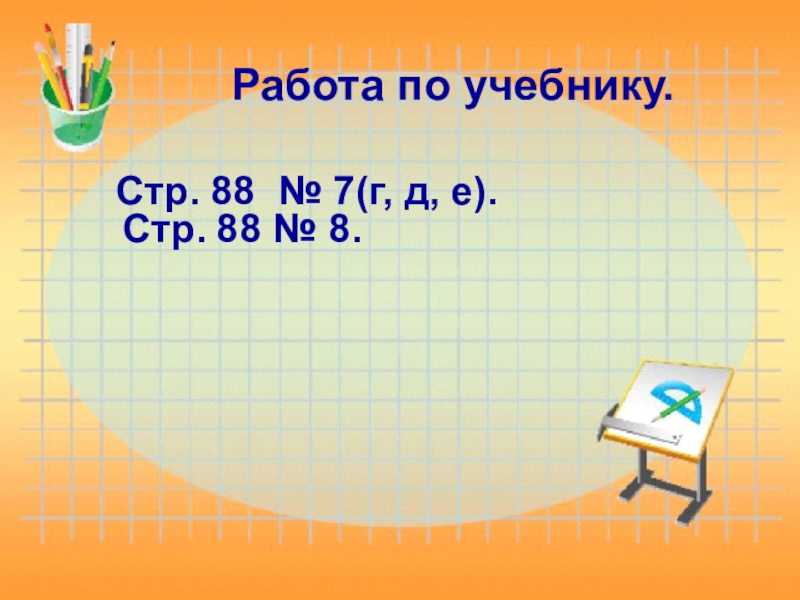 Работа по учебнику.

Стр. 88 № 7(г, д, е).
Стр. 88 № 8.